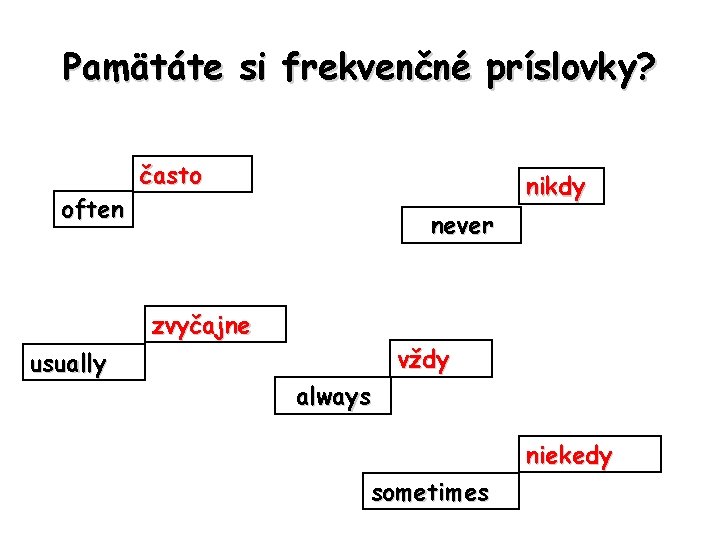 Pamätáte si frekvenčné príslovky?

často
often

nikdy
never

zvyčajne
usually

vždy
always

niekedy
sometimes